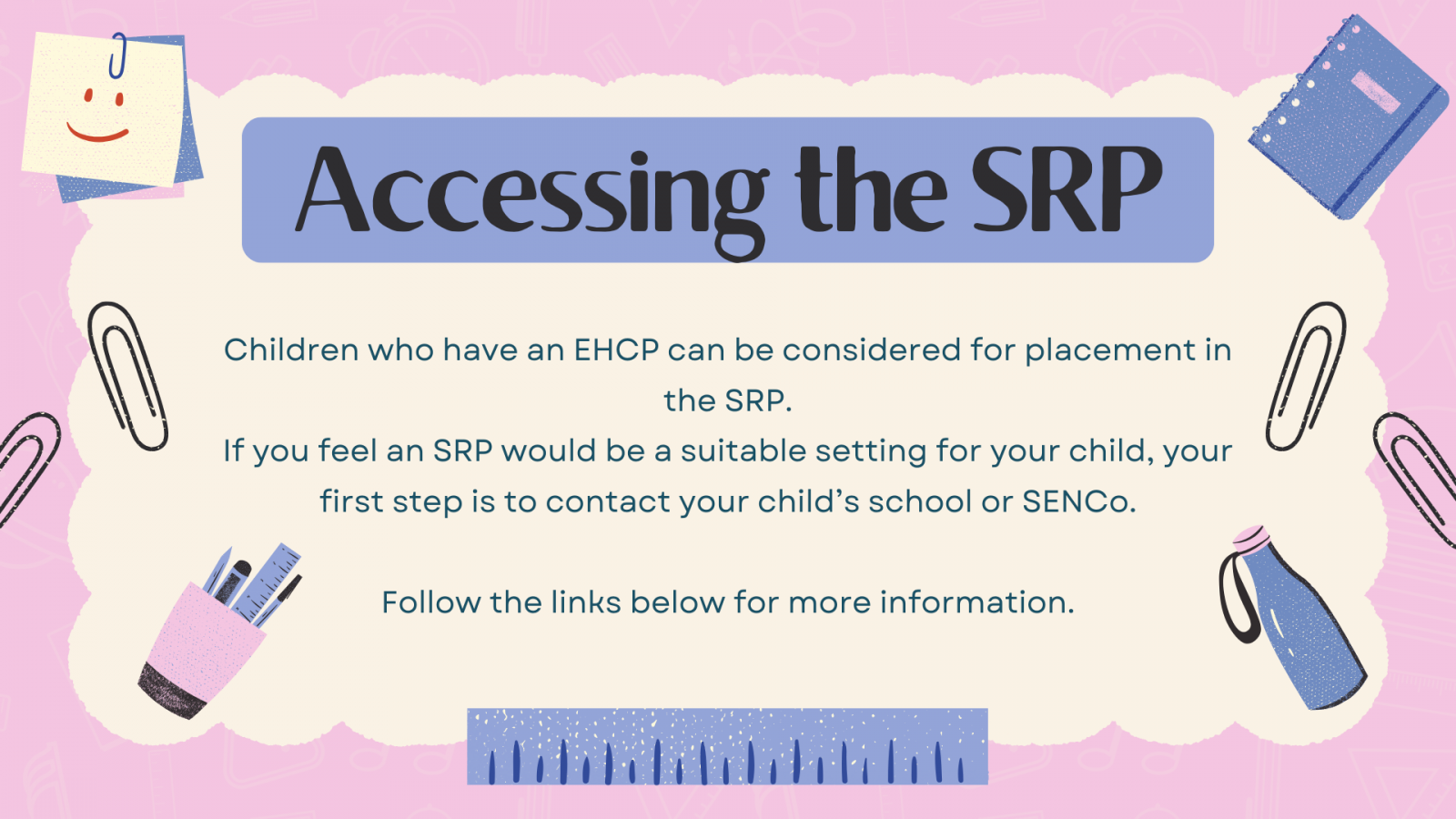 Accessing the SRP

Children who have an EHCP can be considered for placement in the SRP.
If you feel an SRP would be a suitable setting for your child, your first step is to contact your child's school or SENCo.

Follow the links below for more information.